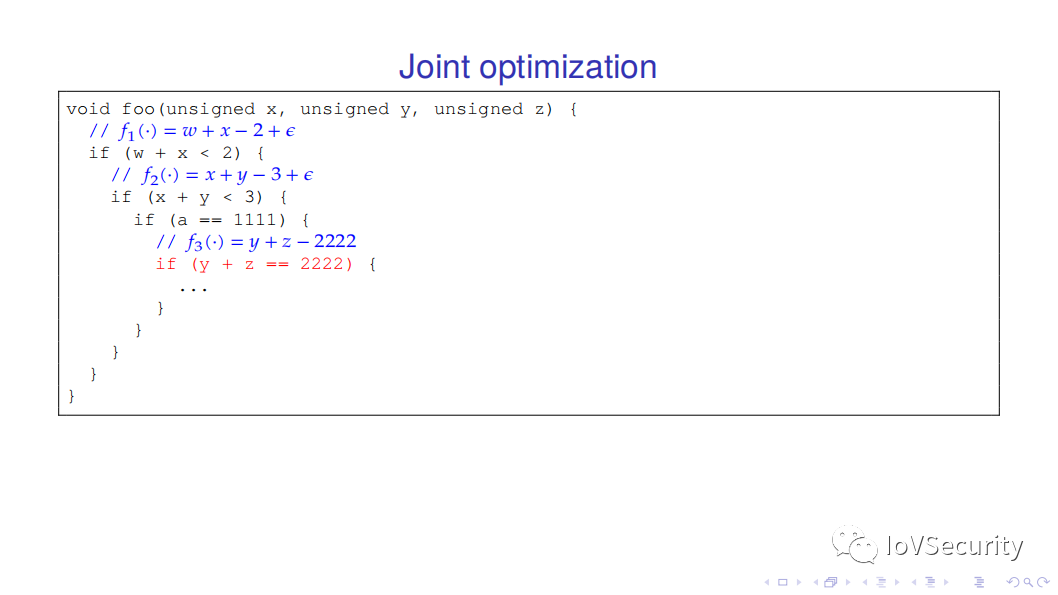 Joint optimization

void foo(unsigned x, unsigned y, unsigned z) {
  // $f_1(\cdot) = w + x - 2 + \epsilon$
  if (w + x < 2) {
    // $f_2(\cdot) = x + y - 3 + \epsilon$
    if (x + y < 3) {
      if (a == 1111) {
        // $f_3(\cdot) = y + z - 2222$
        if (y + z == 2222) {
          ...
        }
      }
    }
  }
}

IoVSecurity